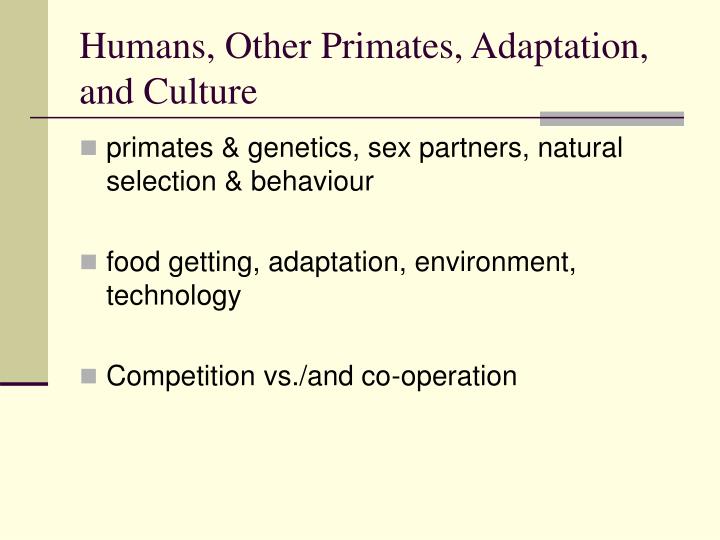 Humans, Other Primates, Adaptation, and Culture

- primates & genetics, sex partners, natural selection & behaviour

- food getting, adaptation, environment, technology

- Competition vs./and co-operation